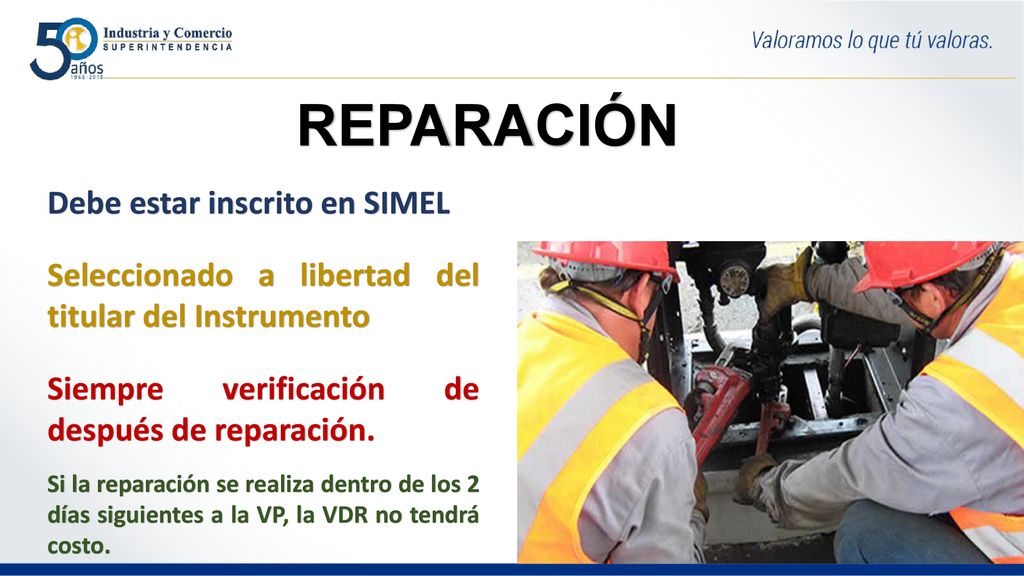 50 años 1968 - 2018
Industria y Comercio
SUPERINTENDENCIA

Valoramos lo que tú valoras.

REPARACIÓN

Debe estar inscrito en SIMEL

Seleccionado a libertad del titular del Instrumento

Siempre verificación de después de reparación.

Si la reparación se realiza dentro de los 2 días siguientes a la VP, la VDR no tendrá costo.